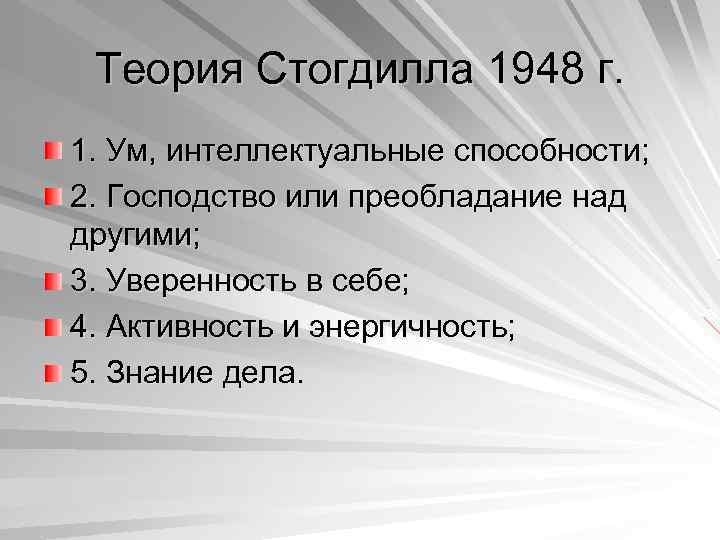 Теория Стогдилла 1948 г.

1. Ум, интеллектуальные способности;

2. Господство или преобладание над другими;

3. Уверенность в себе;

4. Активность и энергичность;

5. Знание дела.